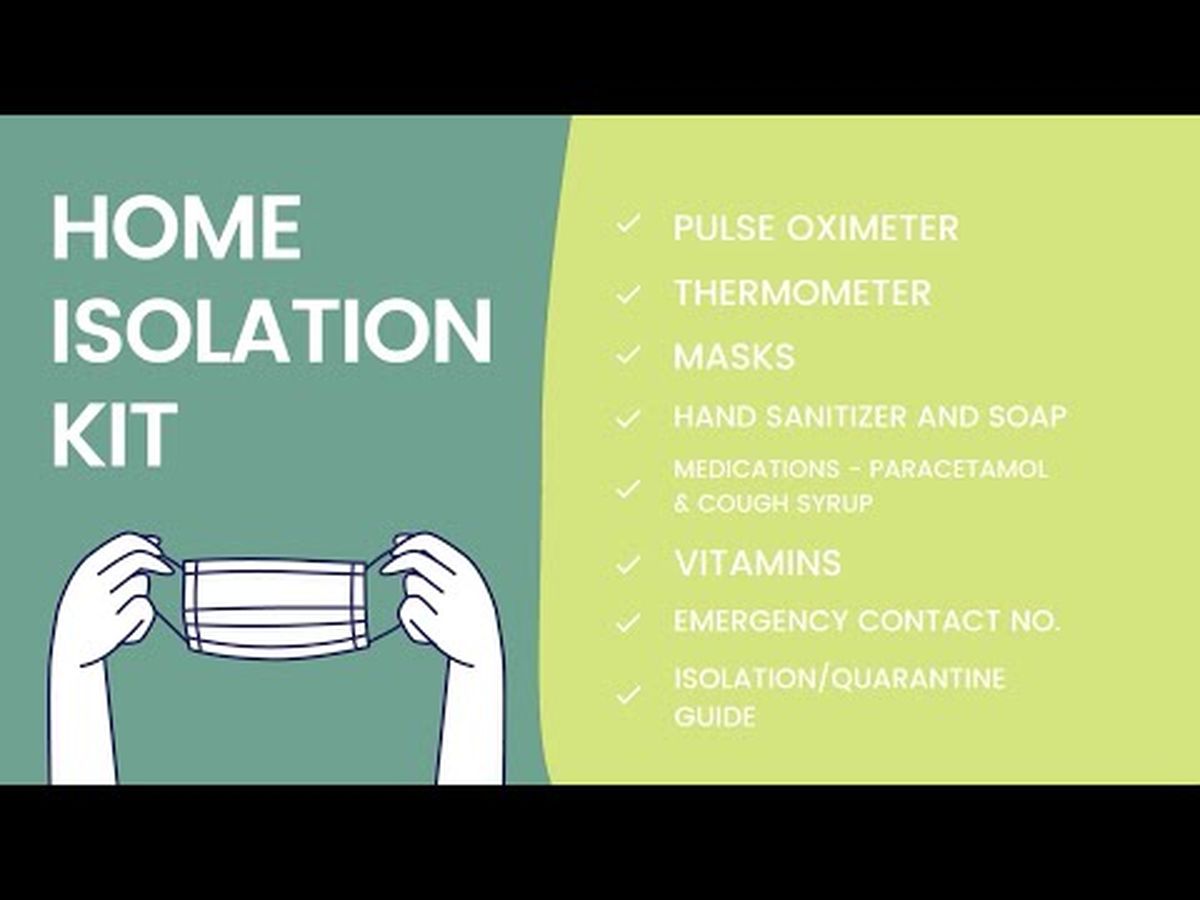 HOME ISOLATION KIT

✓ PULSE OXIMETER
✓ THERMOMETER
✓ MASKS
✓ HAND SANITIZER AND SOAP
✓ MEDICATIONS - PARACETAMOL & COUGH SYRUP
✓ VITAMINS
✓ EMERGENCY CONTACT NO.
✓ ISOLATION/QUARANTINE GUIDE